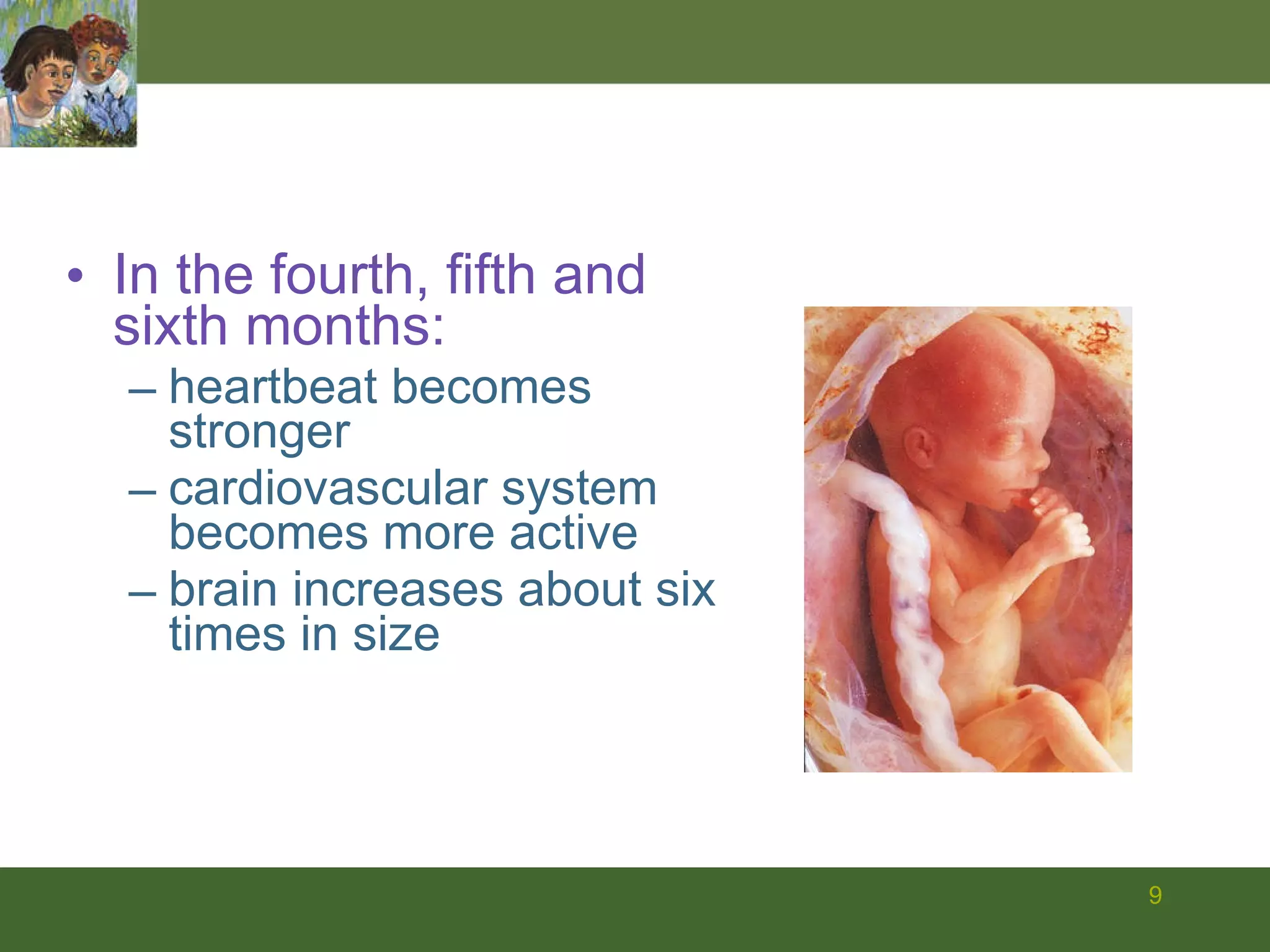 • In the fourth, fifth and sixth months:
– heartbeat becomes stronger
– cardiovascular system becomes more active
– brain increases about six times in size

9